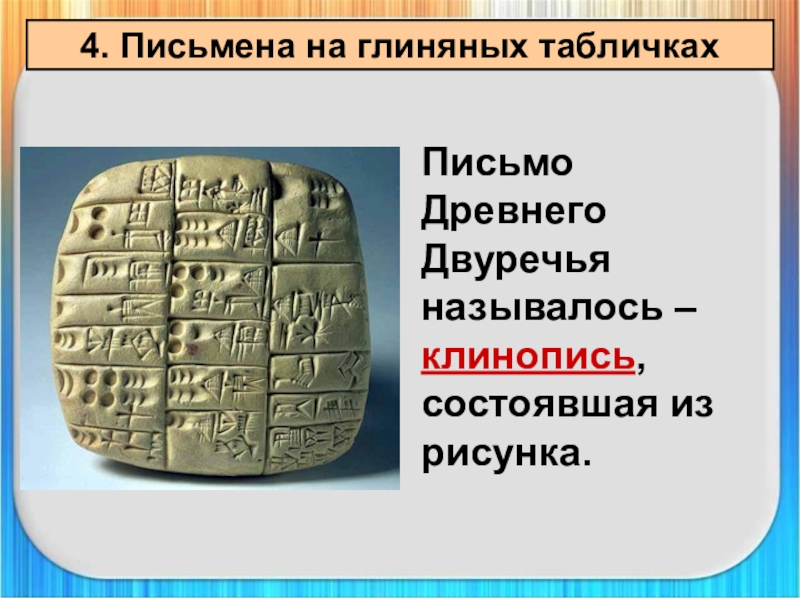 4. Письмена на глиняных табличках

Письмо Древнего Двуречья называлось – клинопись, состоявшая из рисунка.